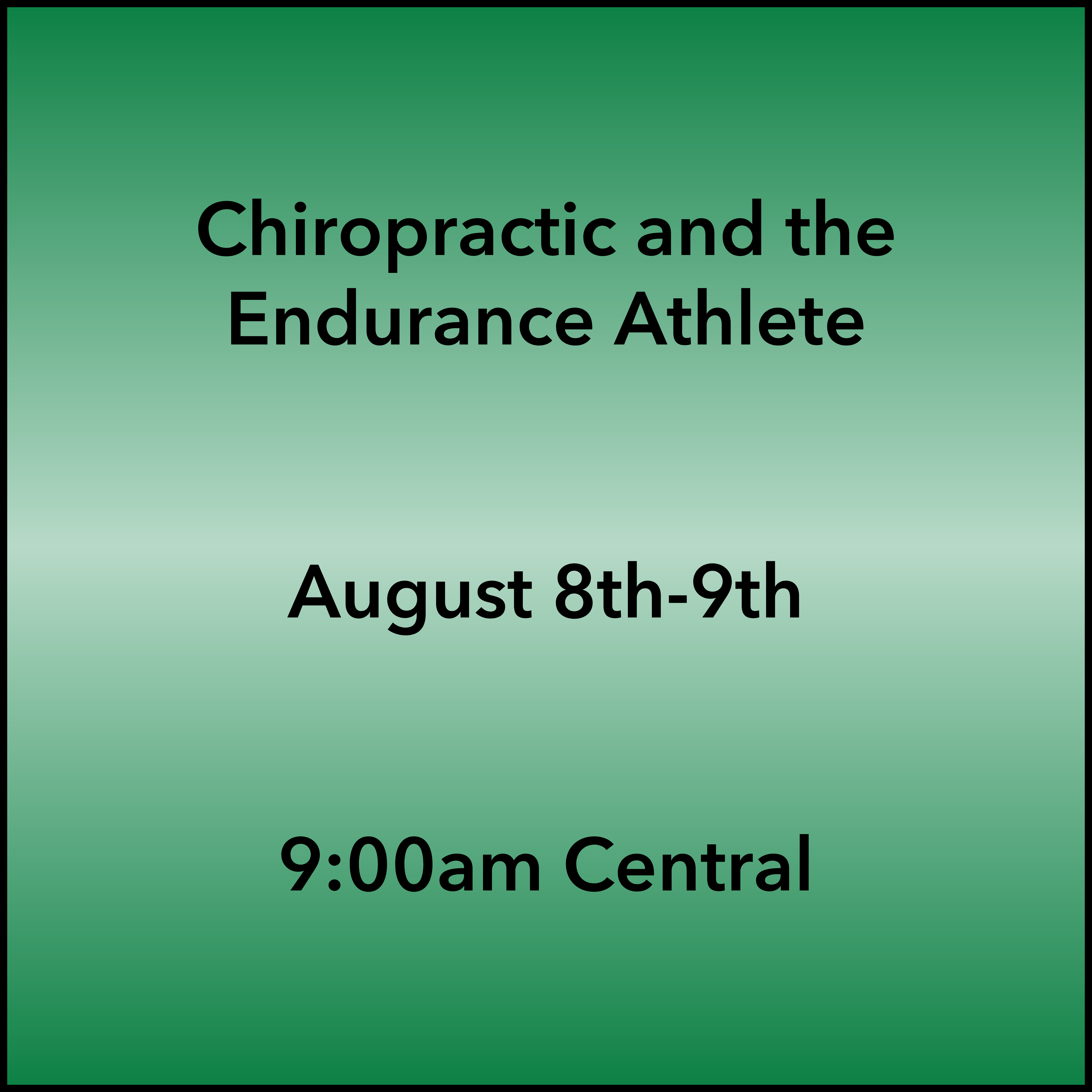 Chiropractic and the Endurance Athlete

August 8th-9th

9:00am Central